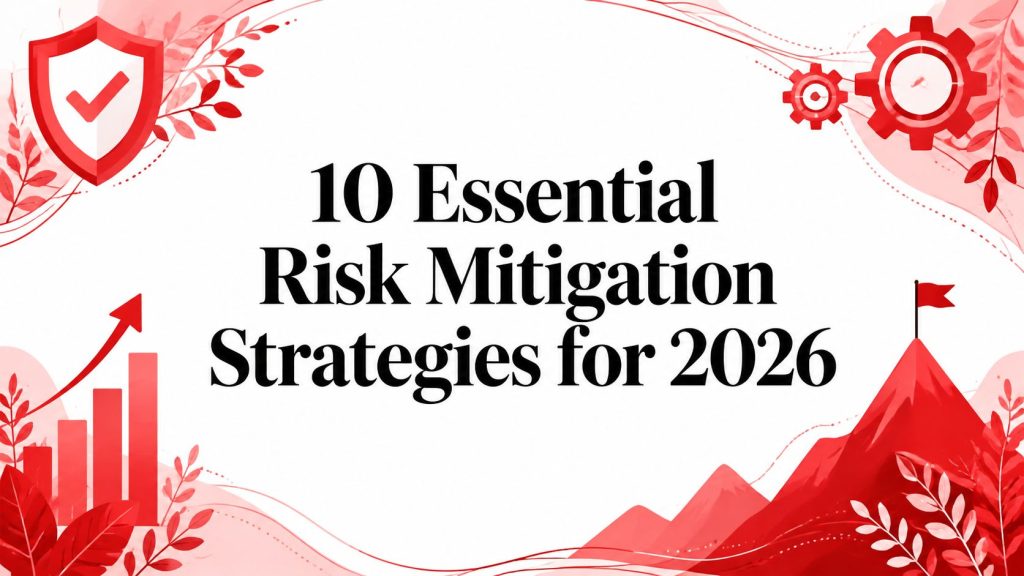 10 Essential Risk Mitigation Strategies for 2026